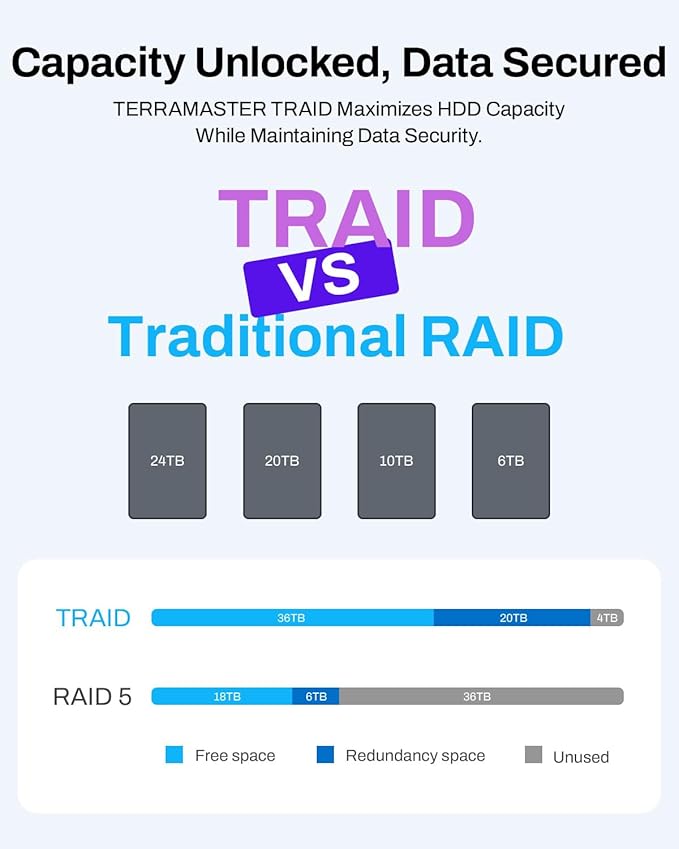 Capacity Unlocked, Data Secured

TERRAMASTER TRAID Maximizes HDD Capacity While Maintaining Data Security.

TRAID
VS
Traditional RAID

24TB
20TB
10TB
6TB

TRAID
36TB
20TB
4TB

RAID 5
18TB
6TB
36TB

Free space
Redundancy space
Unused